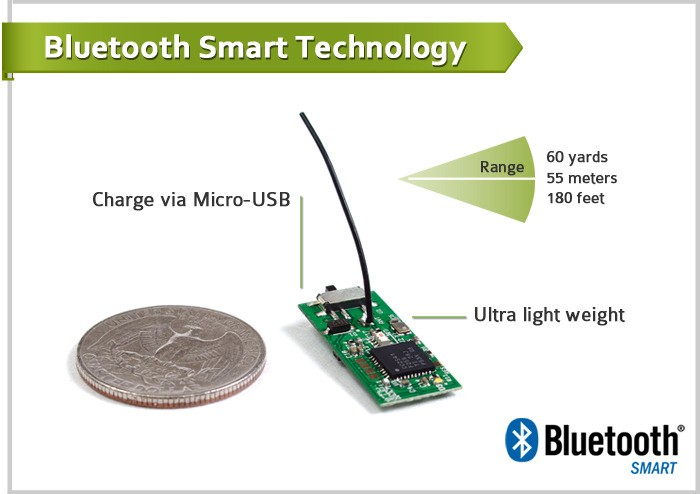 Bluetooth Smart Technology

Charge via Micro-USB

Range

60 yards
55 meters
180 feet

Ultra light weight

Bluetooth®
SMART